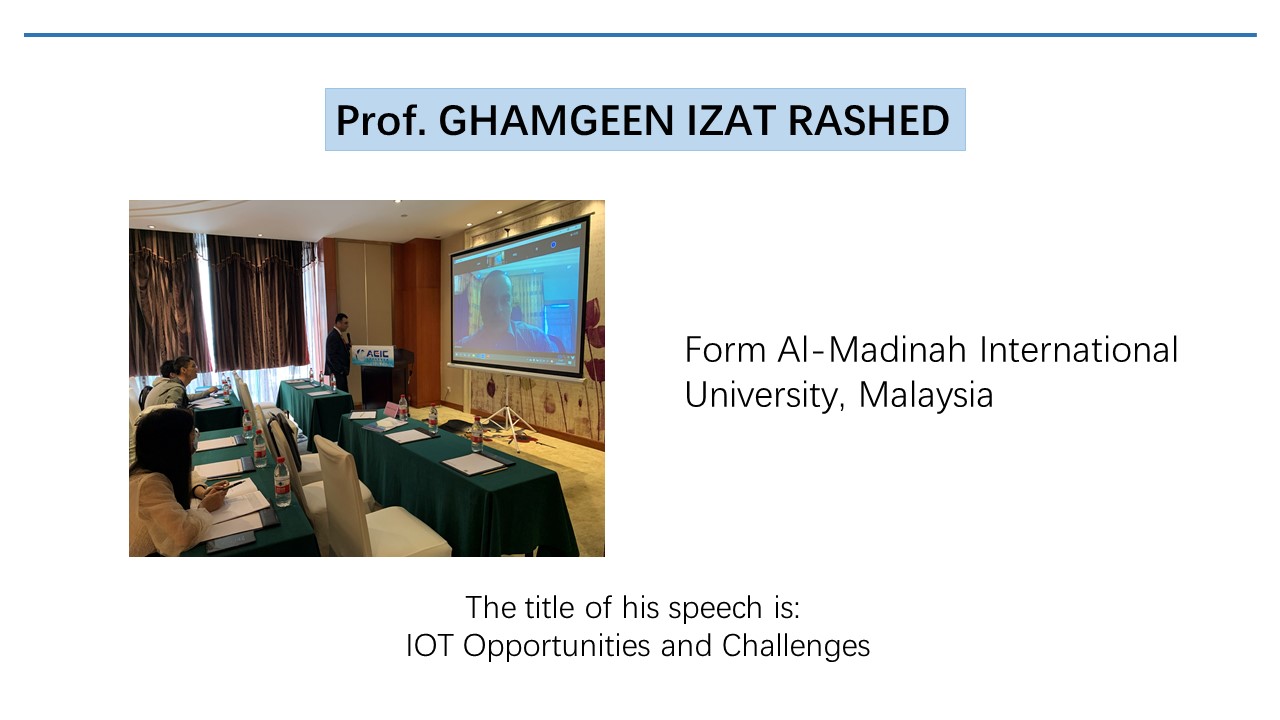 Prof. GHAMGEEN IZAT RASHED

AEIC

Form Al-Madinah International University, Malaysia

The title of his speech is:
IOT Opportunities and Challenges